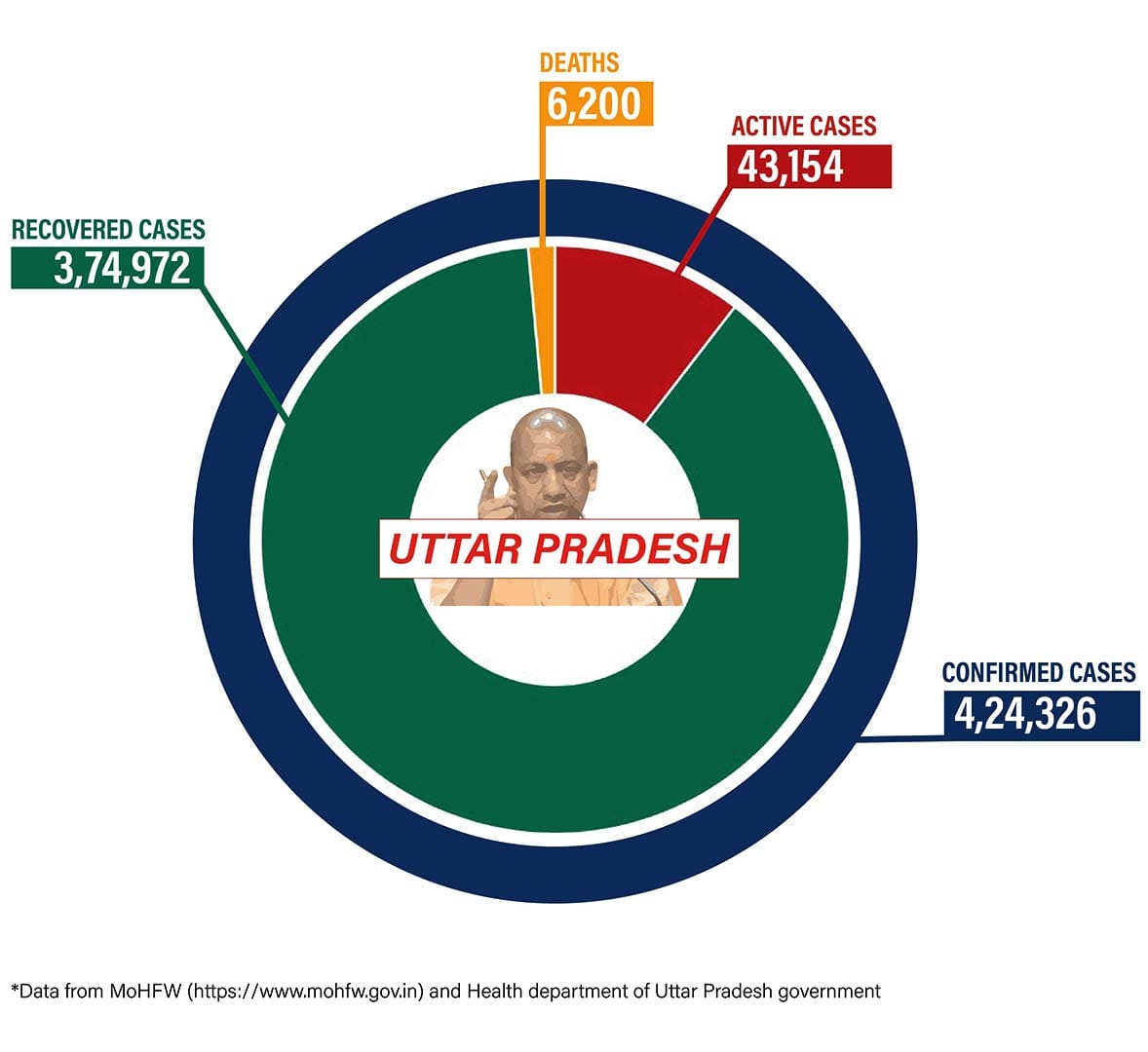 DEATHS
6,200

ACTIVE CASES
43,154

RECOVERED CASES
3,74,972

UTTAR PRADESH

CONFIRMED CASES
4,24,326

*Data from MoHFW (https://www.mohfw.gov.in) and Health department of Uttar Pradesh government